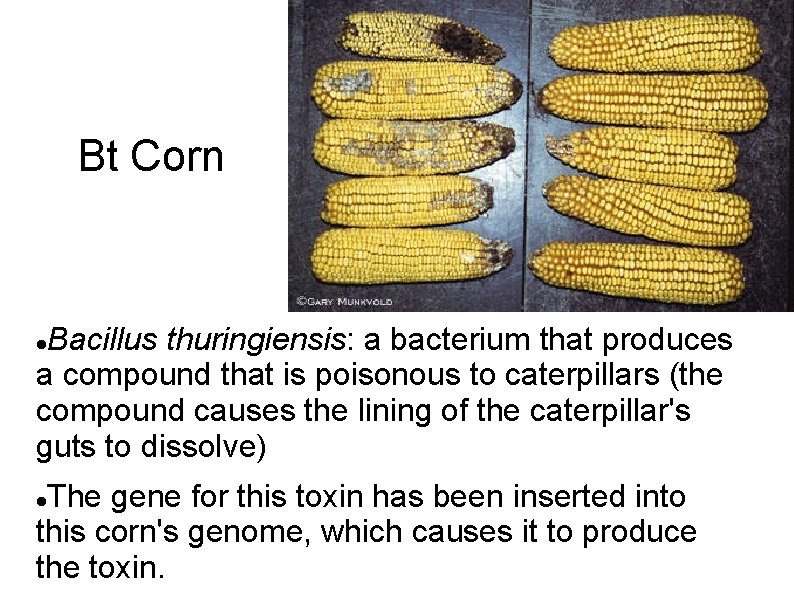 Bt Corn

©GARY MUNKVOLD

•Bacillus thuringiensis: a bacterium that produces a compound that is poisonous to caterpillars (the compound causes the lining of the caterpillar's guts to dissolve)

•The gene for this toxin has been inserted into this corn's genome, which causes it to produce the toxin.